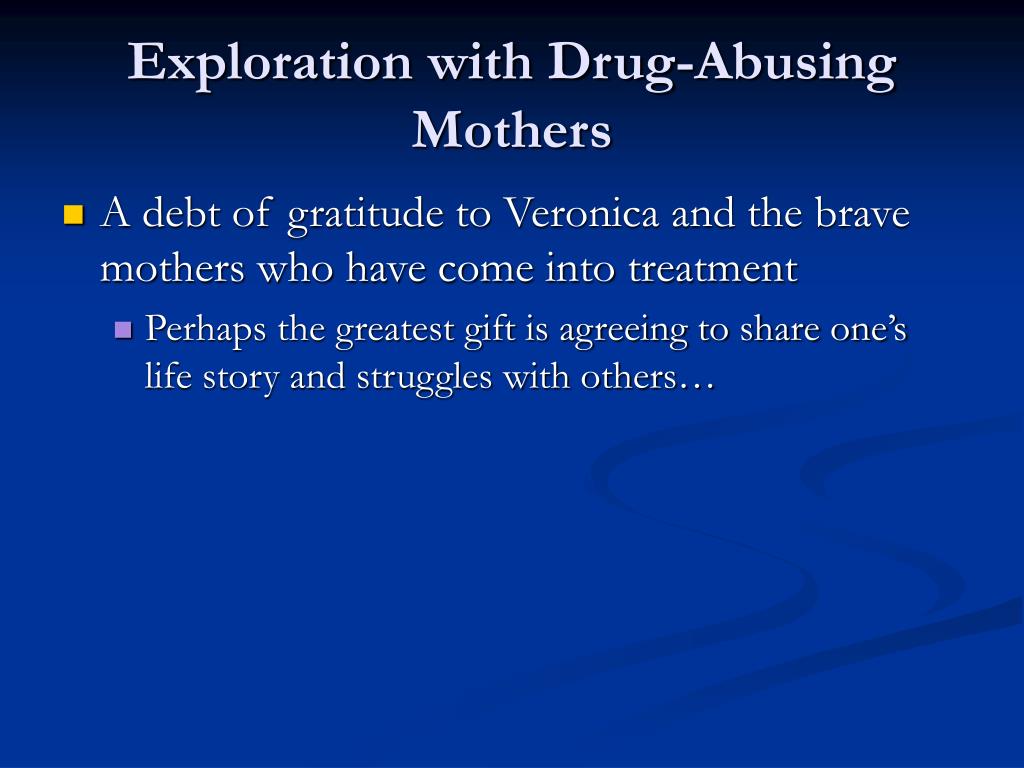 Exploration with Drug-Abusing Mothers

A debt of gratitude to Veronica and the brave mothers who have come into treatment

Perhaps the greatest gift is agreeing to share one's life story and struggles with others…